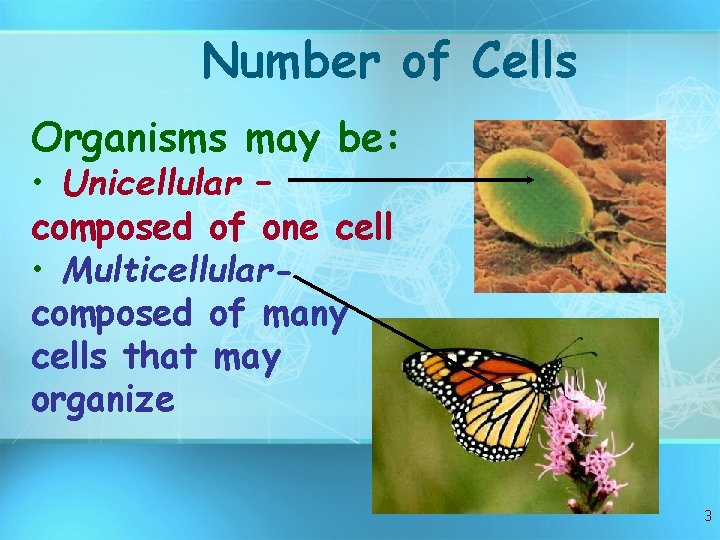 Number of Cells

Organisms may be:

• Unicellular – composed of one cell

• Multicellular- composed of many cells that may organize

3